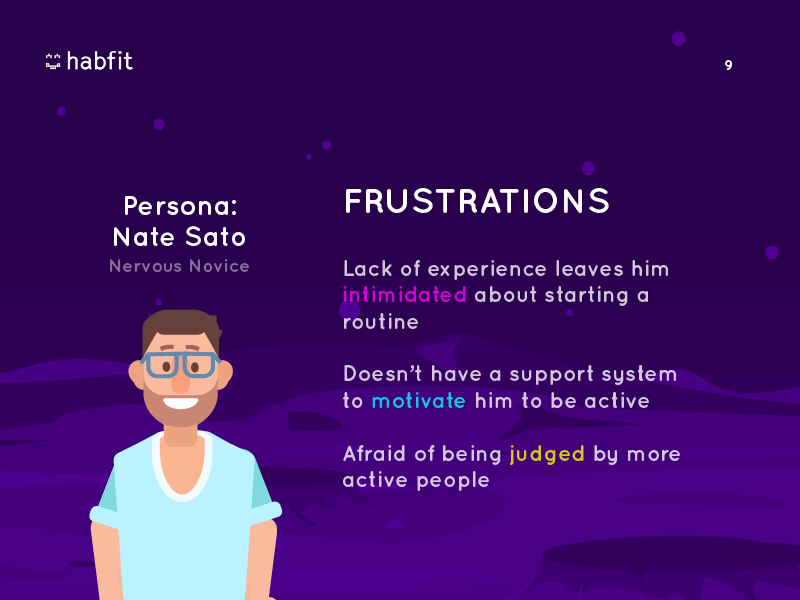 habfit

9

Persona:
Nate Sato
Nervous Novice

FRUSTRATIONS

Lack of experience leaves him intimidated about starting a routine

Doesn't have a support system to motivate him to be active

Afraid of being judged by more active people